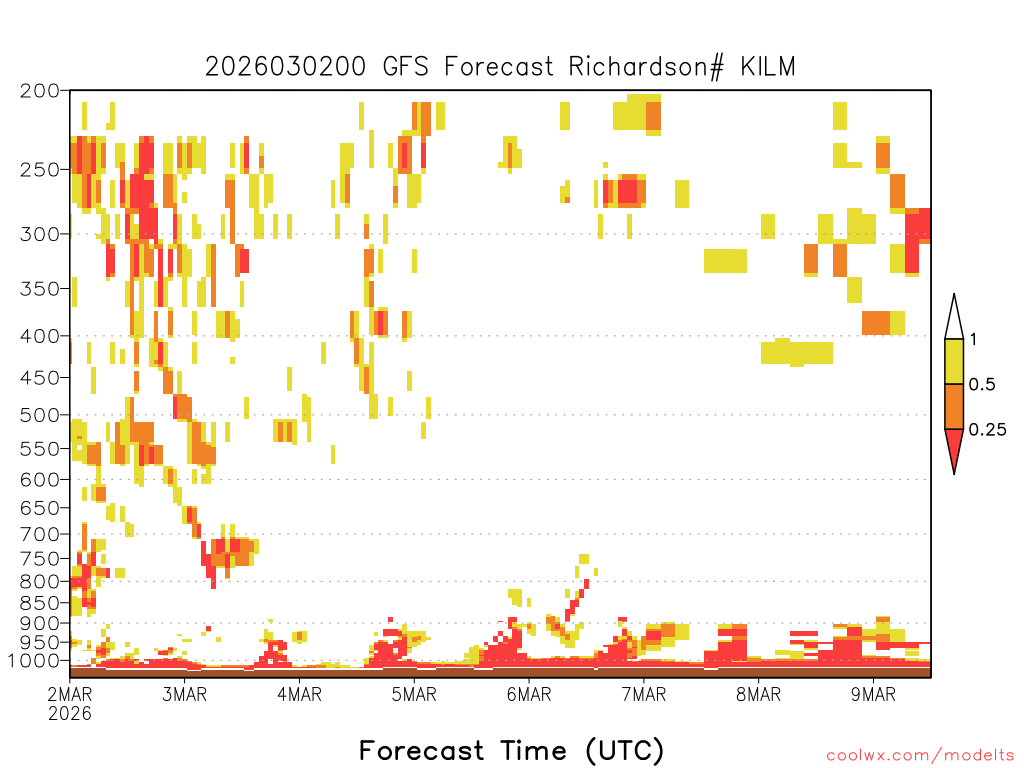 2026030200 GFS Forecast Richardson# KILM

200
250
300
350
400
450
500
550
600
650
700
750
800
850
900
950
1000

1
0.5
0.25

2MAR 2026
3MAR
4MAR
5MAR
6MAR
7MAR
8MAR
9MAR

Forecast Time (UTC)

coolwx.com/modelts